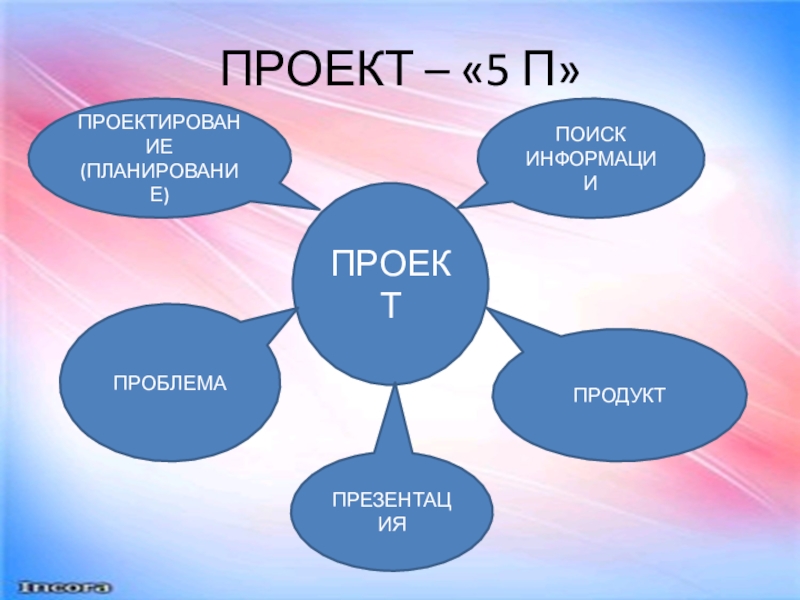 ПРОЕКТ – «5 П»

ПРОЕКТИРОВАНИЕ (ПЛАНИРОВАНИЕ)

ПОИСК ИНФОРМАЦИИ

ПРОЕКТ

ПРОБЛЕМА

ПРОДУКТ

ПРЕЗЕНТАЦИЯ

Incora